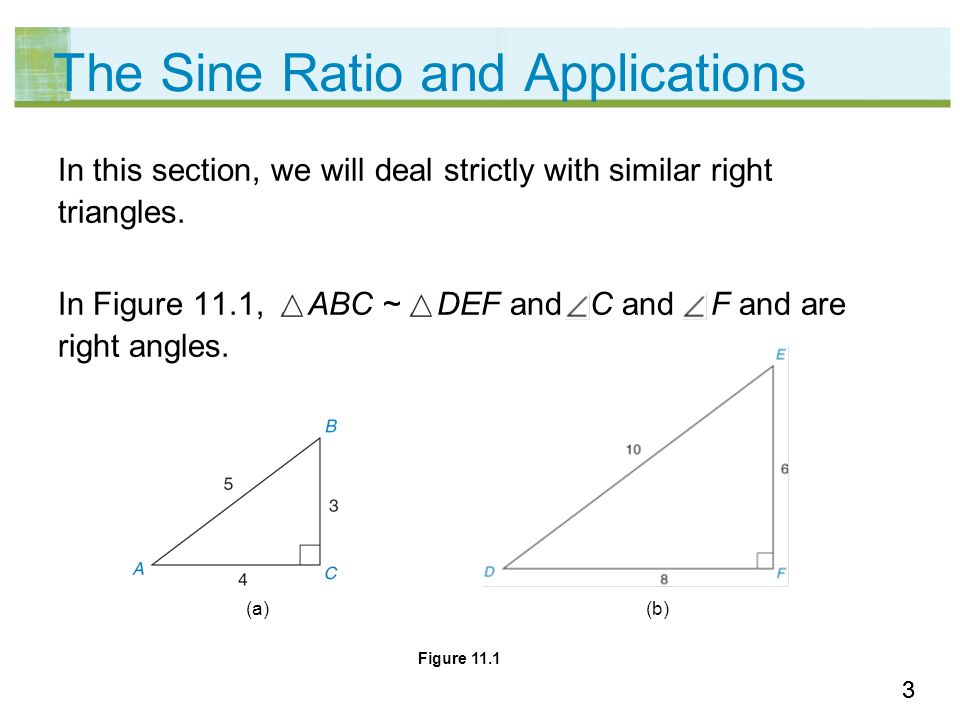 The Sine Ratio and Applications

In this section, we will deal strictly with similar right triangles.

In Figure 11.1, $\triangle ABC \sim \triangle DEF$ and $\angle C$ and $\angle F$ and are right angles.

B
5
3
A
4
C
(a)

E
10
6
D
8
F
(b)

Figure 11.1

3